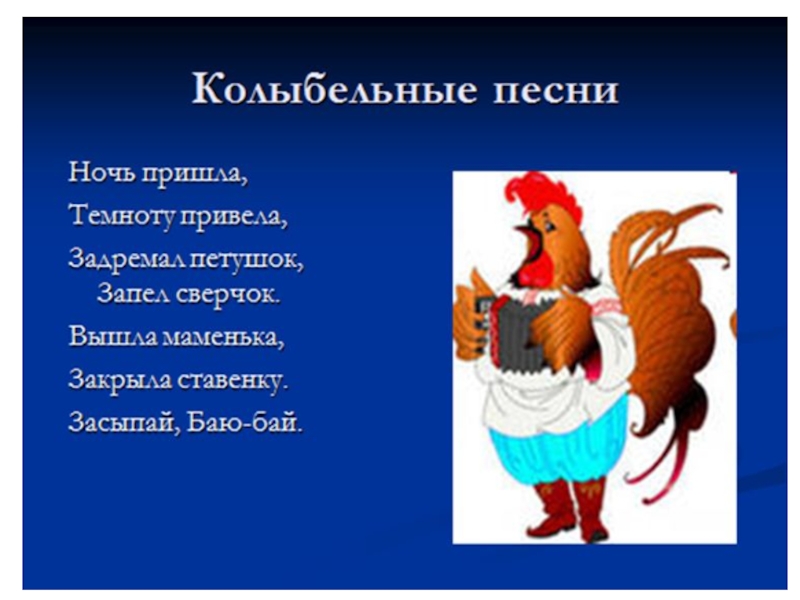 Колыбельные песни

Ночь пришла,
Темноту привела,
Задремал петушок,
Запел сверчок.
Вышла маменька,
Закрыла ставенку.
Засыпай, Баю-бай.